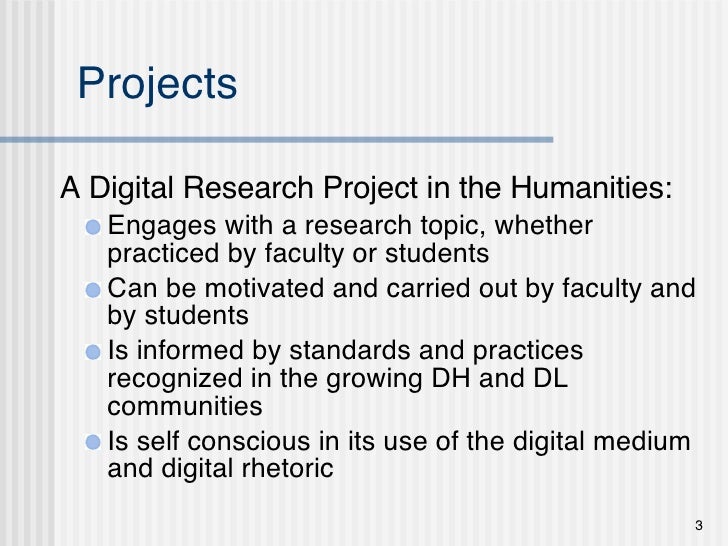 Projects

A Digital Research Project in the Humanities:

- Engages with a research topic, whether practiced by faculty or students
- Can be motivated and carried out by faculty and by students
- Is informed by standards and practices recognized in the growing DH and DL communities
- Is self conscious in its use of the digital medium and digital rhetoric

3